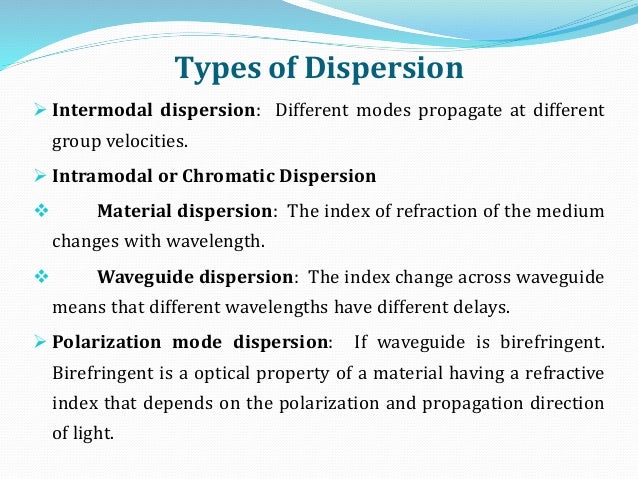 Types of Dispersion

➢ Intermodal dispersion: Different modes propagate at different group velocities.

➢ Intramodal or Chromatic Dispersion

❖ Material dispersion: The index of refraction of the medium changes with wavelength.

❖ Waveguide dispersion: The index change across waveguide means that different wavelengths have different delays.

➢ Polarization mode dispersion: If waveguide is birefringent. Birefringent is a optical property of a material having a refractive index that depends on the polarization and propagation direction of light.